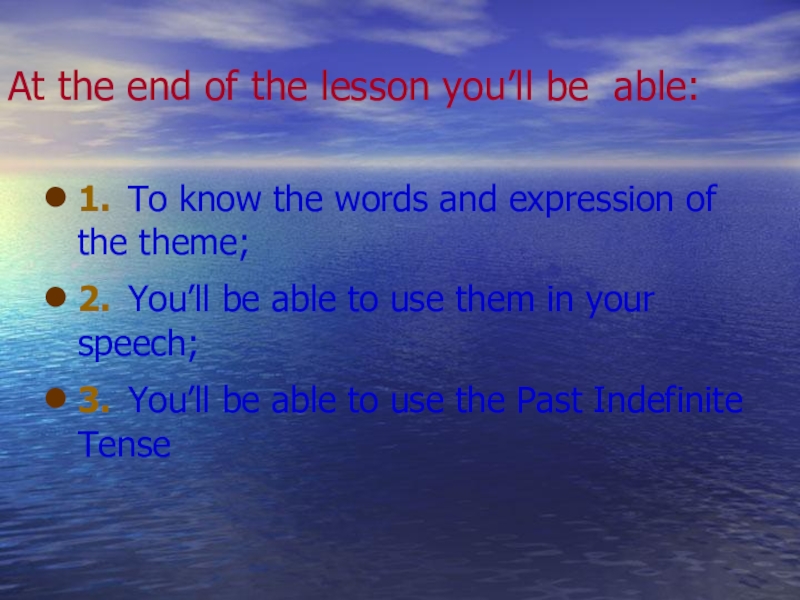 At the end of the lesson you’ll be able:

- 1. To know the words and expression of the theme;
- 2. You’ll be able to use them in your speech;
- 3. You’ll be able to use the Past Indefinite Tense